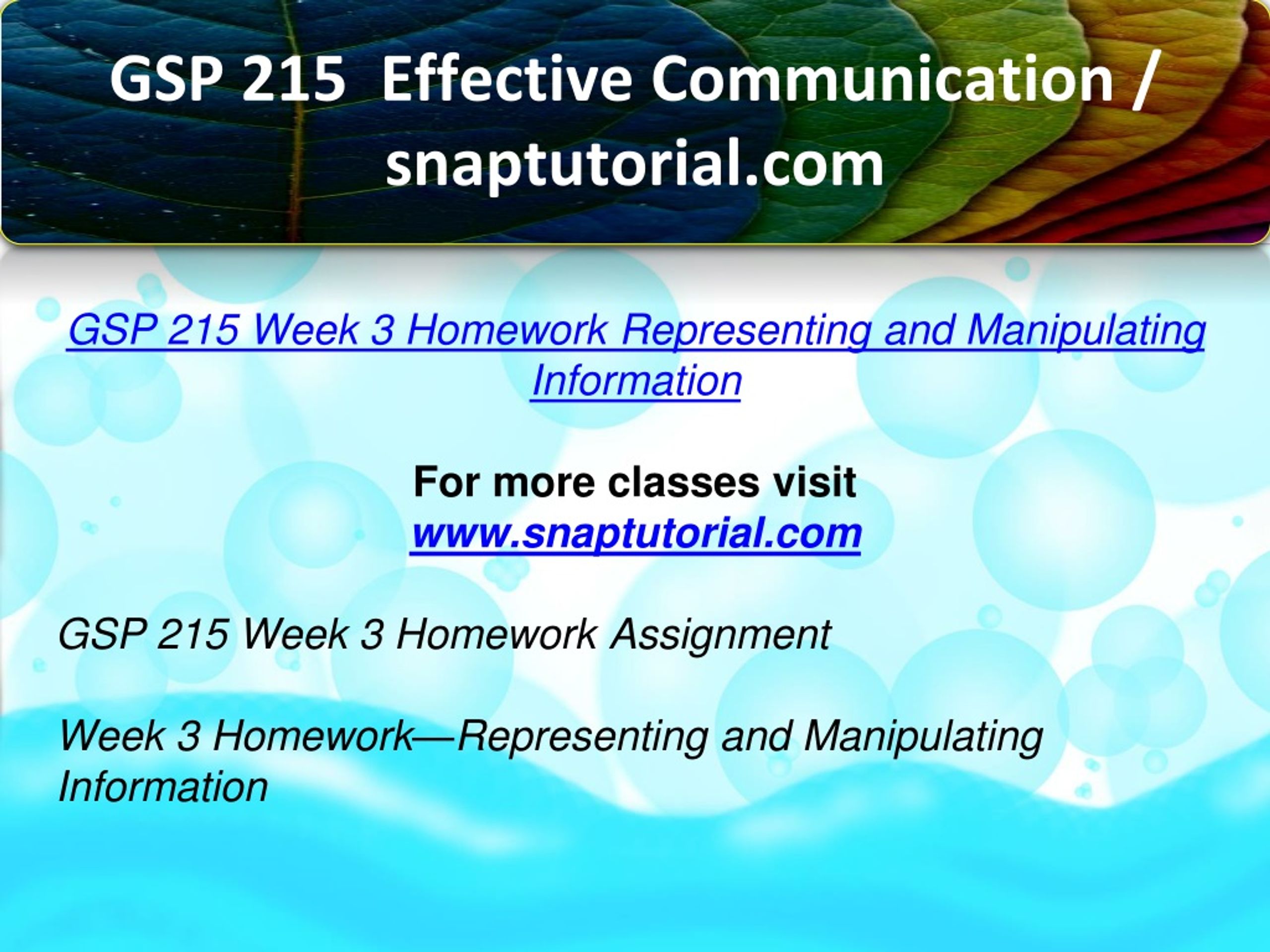 GSP 215 Effective Communication / snaptutorial.com

GSP 215 Week 3 Homework Representing and Manipulating Information

For more classes visit
www.snaptutorial.com

GSP 215 Week 3 Homework Assignment

Week 3 Homework—Representing and Manipulating Information